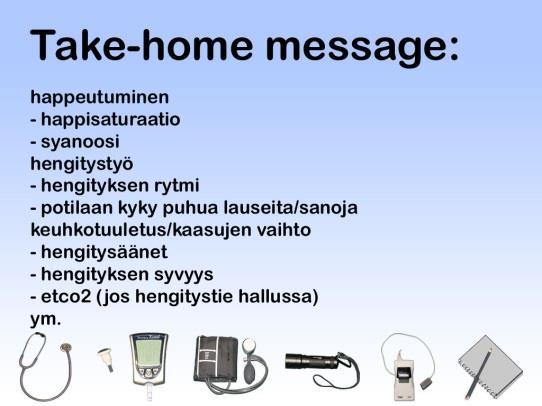 Take-home message:

happeutuminen
- happisaturaatio
- syanoosi
hengitystyö
- hengityksen rytmi
- potilaan kyky puhua lauseita/sanoja
keuhkotuuletus/kaasujen vaihto
- hengitysäänet
- hengityksen syvyys
- etco2 (jos hengitystie hallussa)
ym.